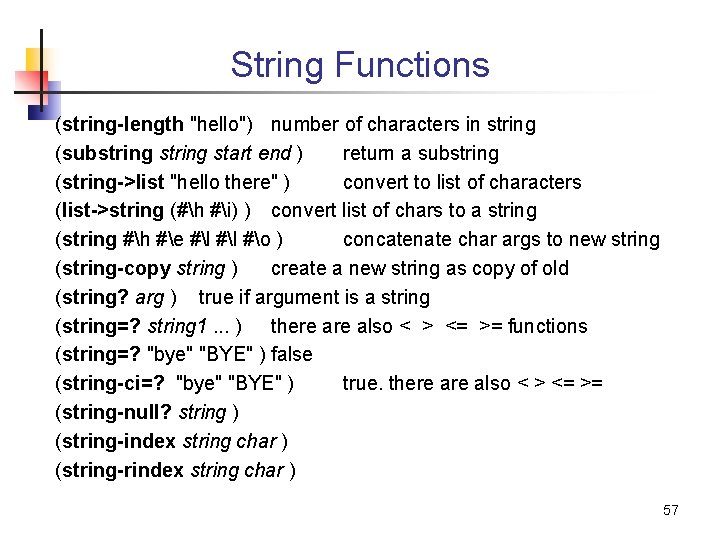 String Functions

(string-length "hello") number of characters in string
(substring string start end ) return a substring
(string->list "hello there" ) convert to list of characters
(list->string (#\h #\i) ) convert list of chars to a string
(string #\h #\e #\l #\l #\o ) concatenate char args to new string
(string-copy string ) create a new string as copy of old
(string? arg ) true if argument is a string
(string=? string1 ... ) there are also < > <= >= functions
(string=? "bye" "BYE" ) false
(string-ci=? "bye" "BYE" ) true. there are also < > <= >=
(string-null? string )
(string-index string char )
(string-rindex string char )

57